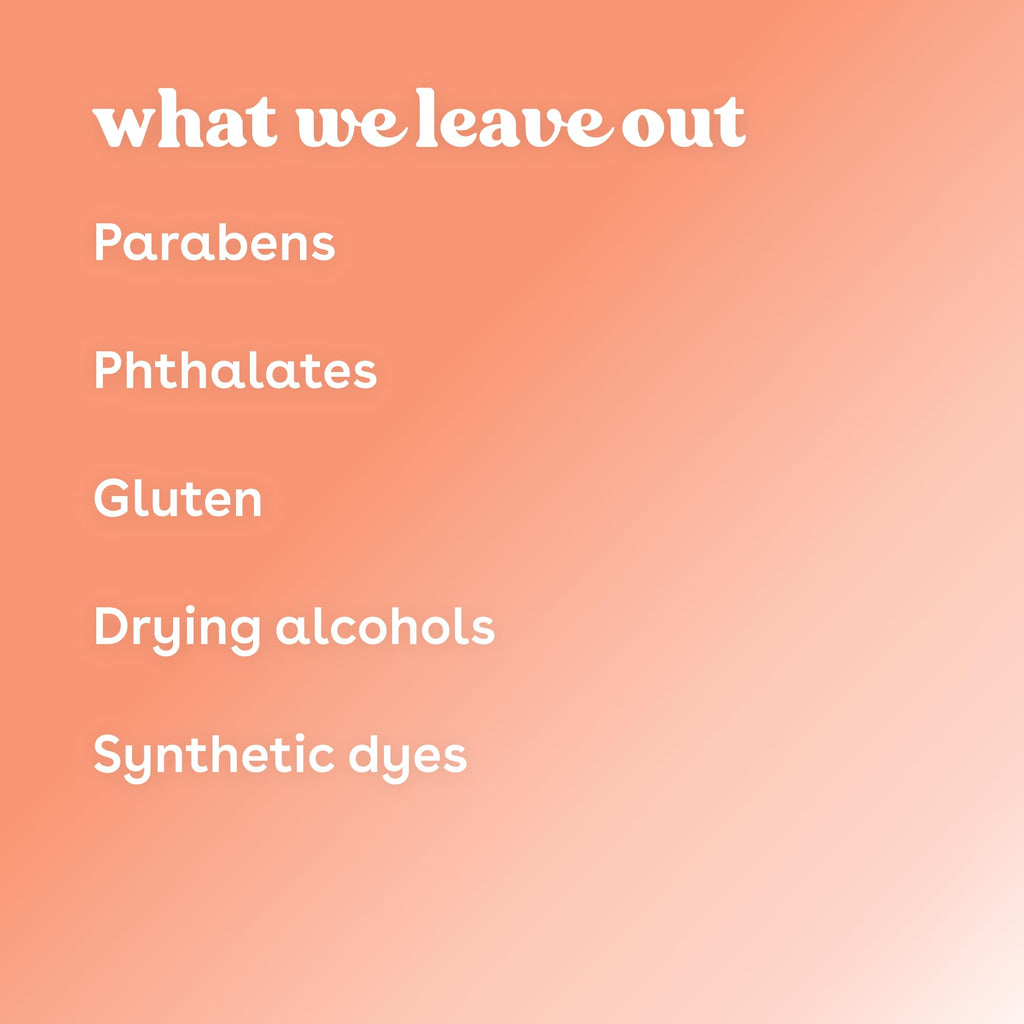 what we leave out

Parabens

Phthalates

Gluten

Drying alcohols

Synthetic dyes